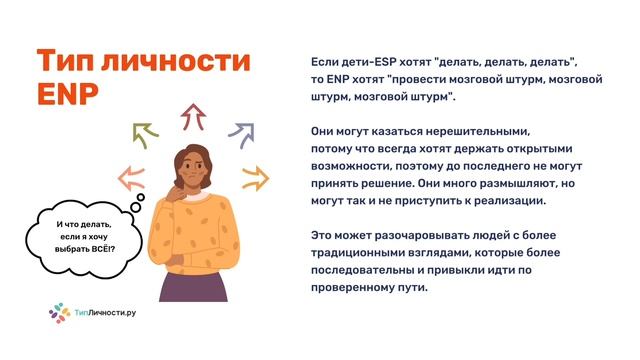 Тип личности ENP

И что делать, если я хочу выбрать ВСЁ!?

ТипЛичности.ру

Если дети-ESP хотят "делать, делать, делать", то ENP хотят "провести мозговой штурм, мозговой штурм, мозговой штурм".

Они могут казаться нерешительными, потому что всегда хотят держать открытыми возможности, поэтому до последнего не могут принять решение. Они много размышляют, но могут так и не приступить к реализации.

Это может разочаровывать людей с более традиционными взглядами, которые более последовательны и привыкли идти по проверенному пути.